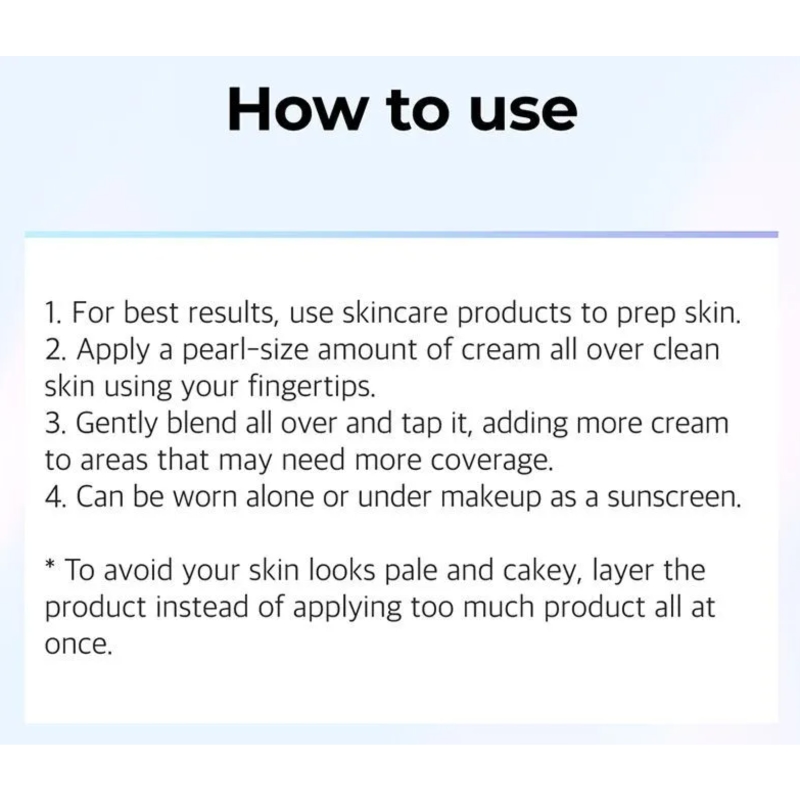 How to use

1. For best results, use skincare products to prep skin.
2. Apply a pearl-size amount of cream all over clean skin using your fingertips.
3. Gently blend all over and tap it, adding more cream to areas that may need more coverage.
4. Can be worn alone or under makeup as a sunscreen.

* To avoid your skin looks pale and cakey, layer the product instead of applying too much product all at once.